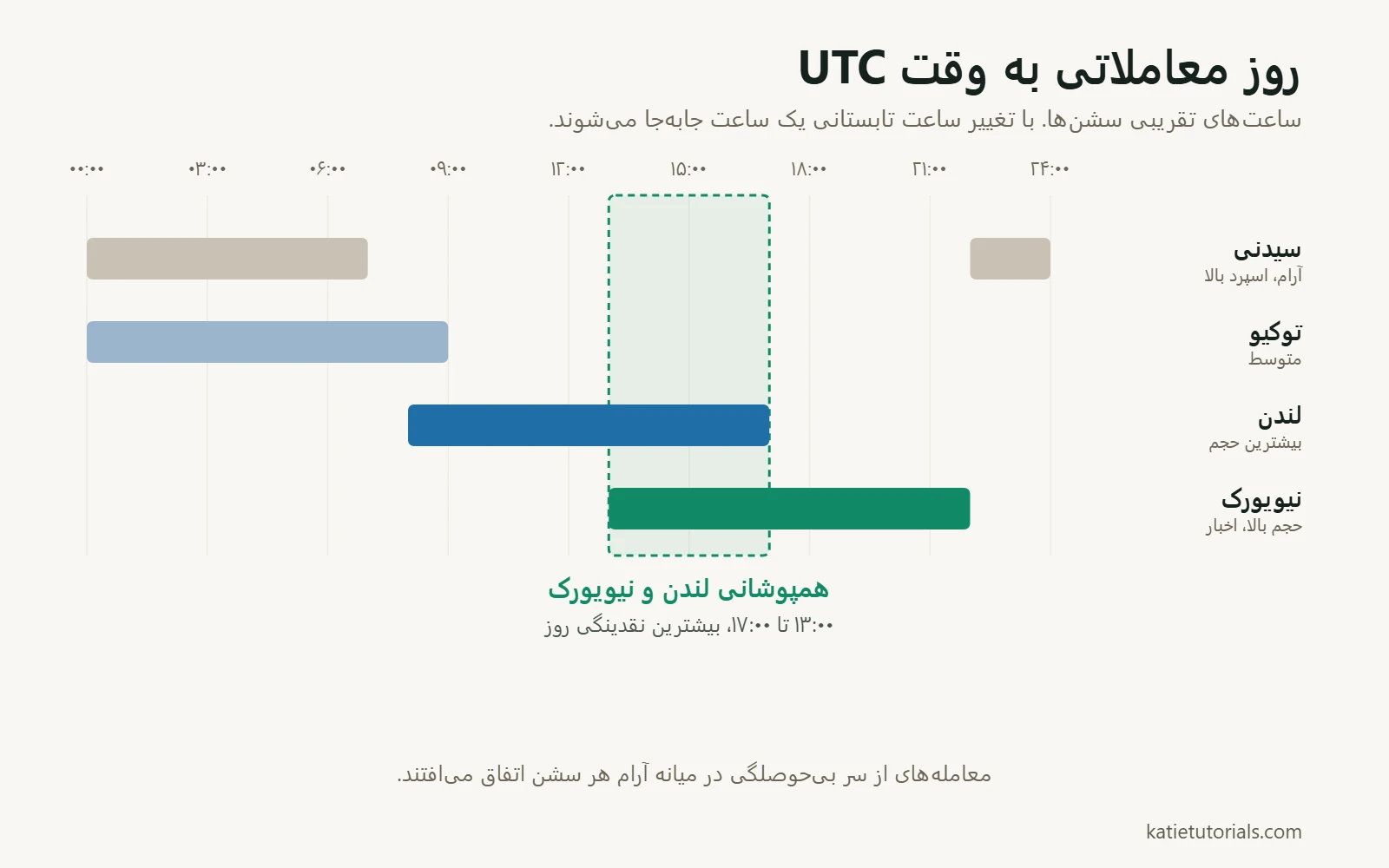 روز معاملاتی به وقت UTC

ساعت‌های تقریبی سشن‌ها. با تغییر ساعت تابستانی یک ساعت جابه‌جا می‌شوند.

۰۰:۰۰ ۰۳:۰۰ ۰۶:۰۰ ۰۹:۰۰ ۱۲:۰۰ ۱۵:۰۰ ۱۸:۰۰ ۲۱:۰۰ ۲۴:۰۰

سیدنی
آرام، اسپرد بالا

توکیو
متوسط

لندن
بیشترین حجم

نیویورک
حجم بالا، اخبار

همپوشانی لندن و نیویورک
۱۳:۰۰ تا ۱۷:۰۰، بیشترین نقدینگی روز

معامله‌های از سر بی‌حوصلگی در میانه آرام هر سشن اتفاق می‌افتند.

katietutorials.com